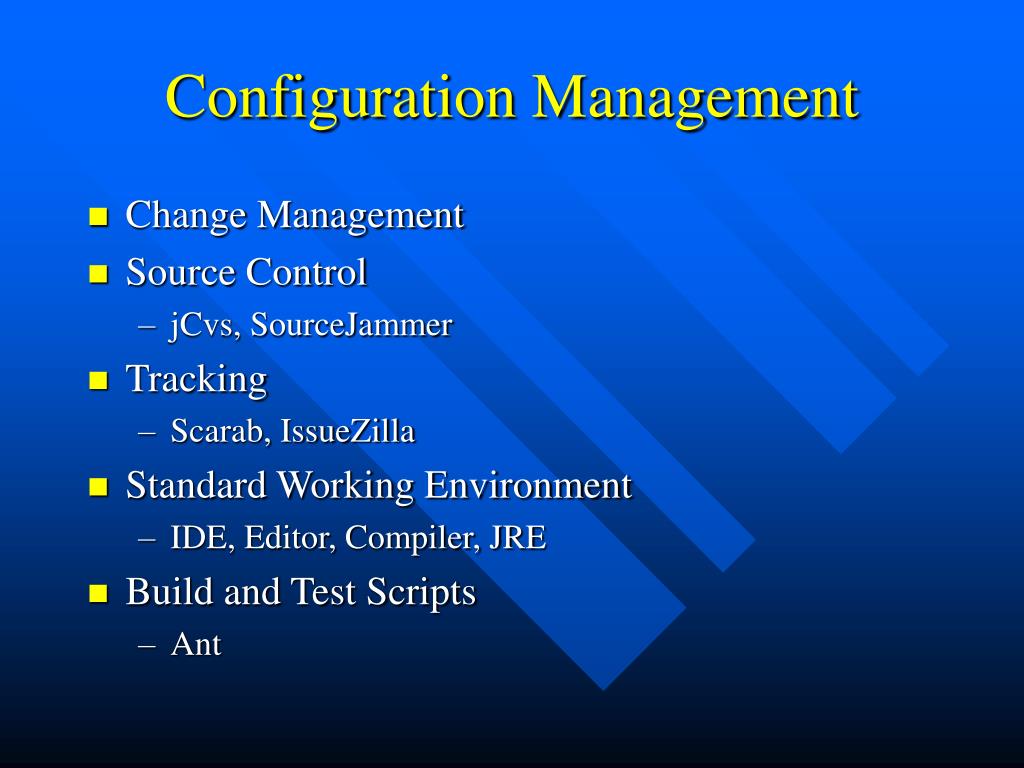 Configuration Management

- Change Management
- Source Control
  – jCvs, SourceJammer
- Tracking
  – Scarab, IssueZilla
- Standard Working Environment
  – IDE, Editor, Compiler, JRE
- Build and Test Scripts
  – Ant